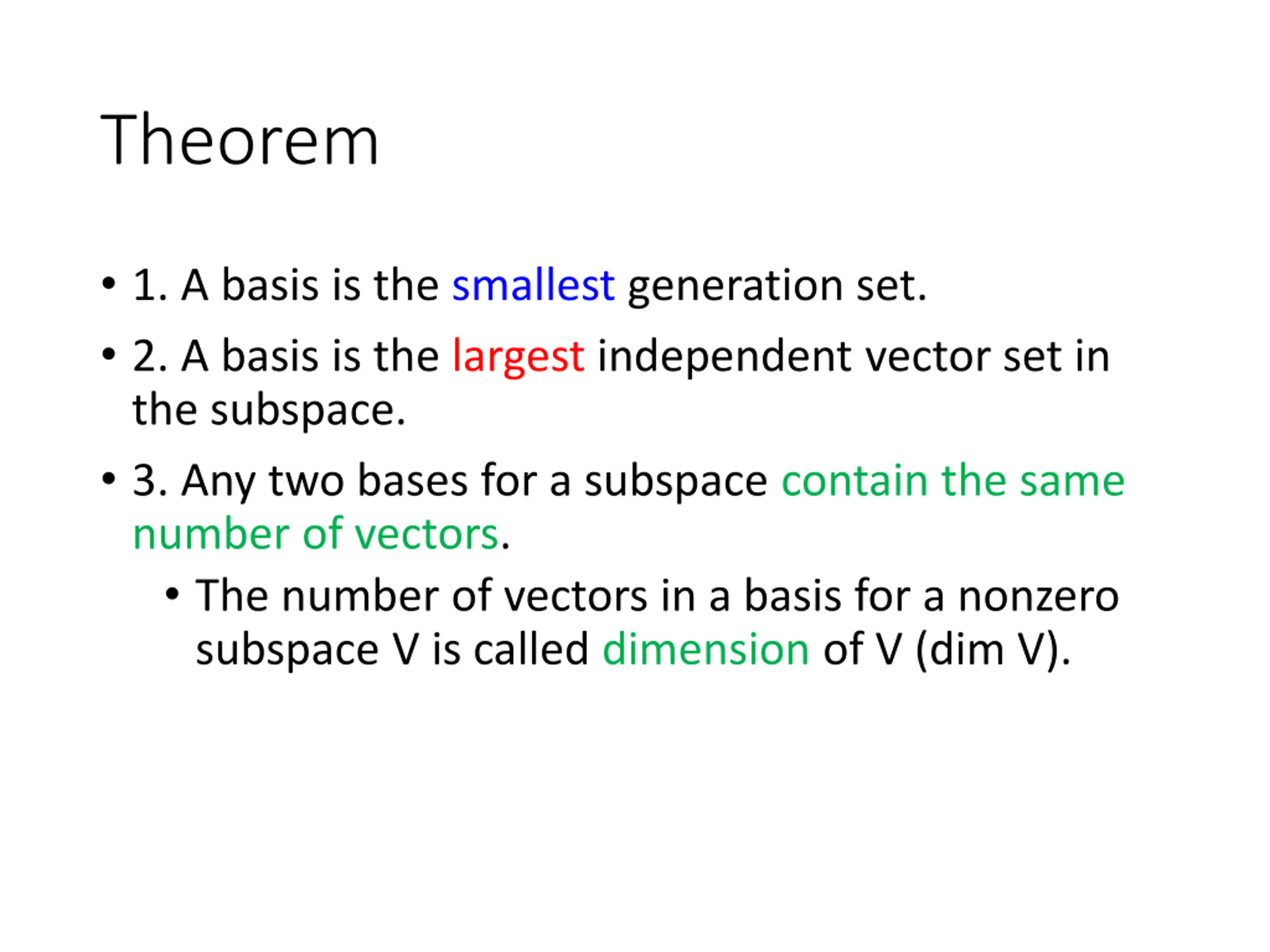 Theorem

• 1. A basis is the smallest generation set.

• 2. A basis is the largest independent vector set in the subspace.

• 3. Any two bases for a subspace contain the same number of vectors.

  • The number of vectors in a basis for a nonzero subspace V is called dimension of V (dim V).